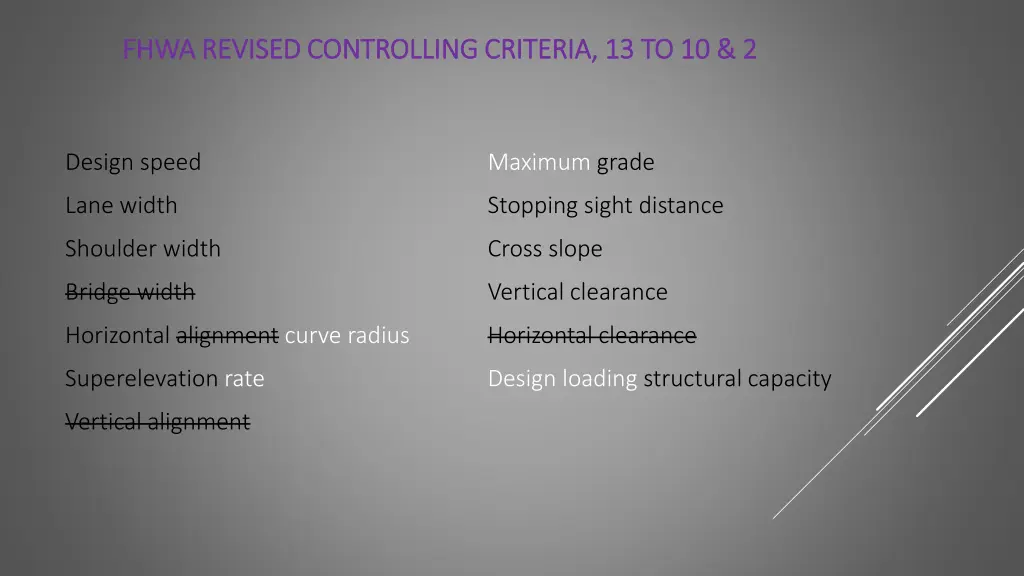 FHWA REVISED CONTROLLING CRITERIA, 13 TO 10 & 2

Design speed

Lane width

Shoulder width

~~Bridge width~~

Horizontal ~~alignment~~ curve radius

Superelevation rate

~~Vertical alignment~~

Maximum grade

Stopping sight distance

Cross slope

Vertical clearance

~~Horizontal clearance~~

Design loading structural capacity